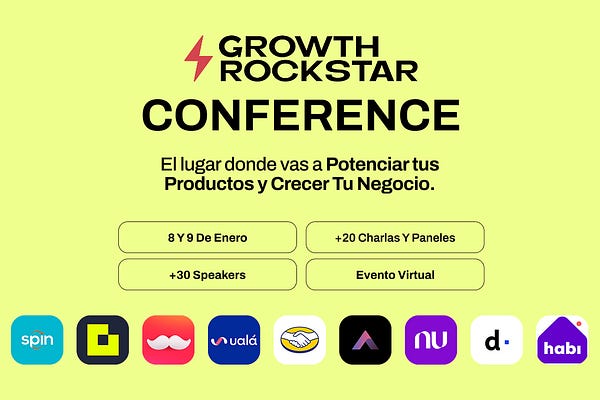 GROWTH ROCKSTAR
CONFERENCE

El lugar donde vas a Potenciar tus Productos y Crecer Tu Negocio.

8 Y 9 De Enero
+20 Charlas Y Paneles
+30 Speakers
Evento Virtual

spin
ualá
nu
d·
habi